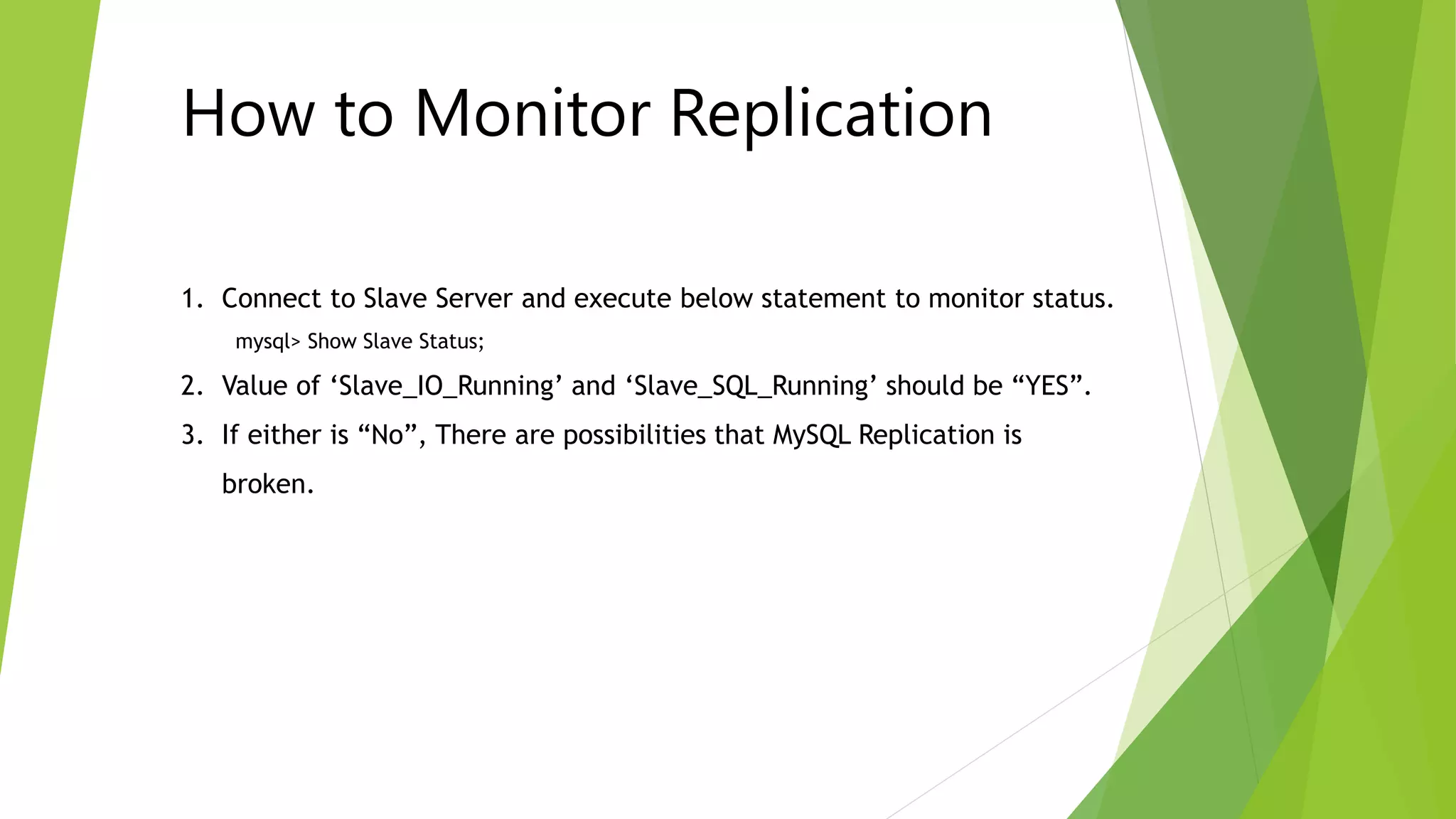 How to Monitor Replication

1. Connect to Slave Server and execute below statement to monitor status.

mysql> Show Slave Status;

2. Value of ‘Slave_IO_Running’ and ‘Slave_SQL_Running’ should be “YES”.

3. If either is “No”, There are possibilities that MySQL Replication is broken.